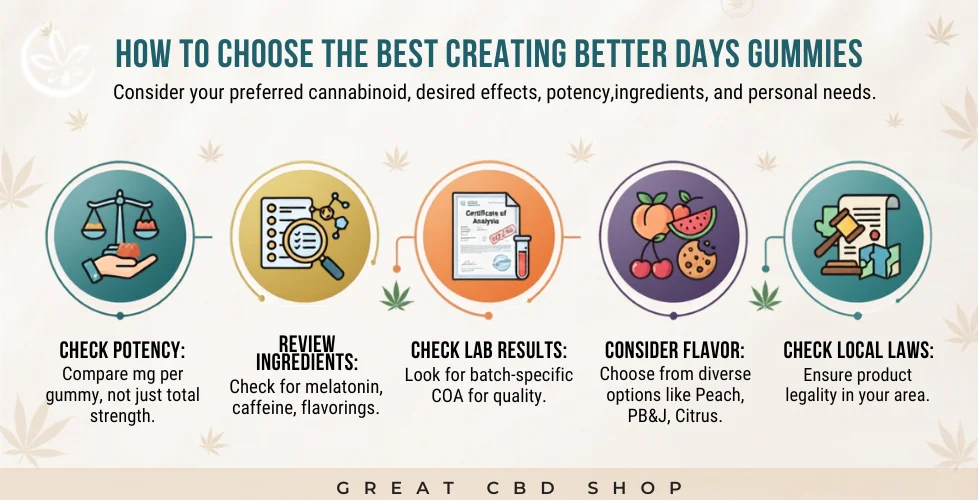 HOW TO CHOOSE THE BEST CREATING BETTER DAYS GUMMIES

Consider your preferred cannabinoid, desired effects, potency,ingredients, and personal needs.

Certificate of Analysis

CHECK POTENCY:
Compare mg per gummy, not just total strength.

REVIEW INGREDIENTS:
Check for melatonin, caffeine, flavorings.

CHECK LAB RESULTS:
Look for batch-specific COA for quality.

CONSIDER FLAVOR:
Choose from diverse options like Peach, PB&J, Citrus.

CHECK LOCAL LAWS:
Ensure product legality in your area.

GREAT CBD SHOP